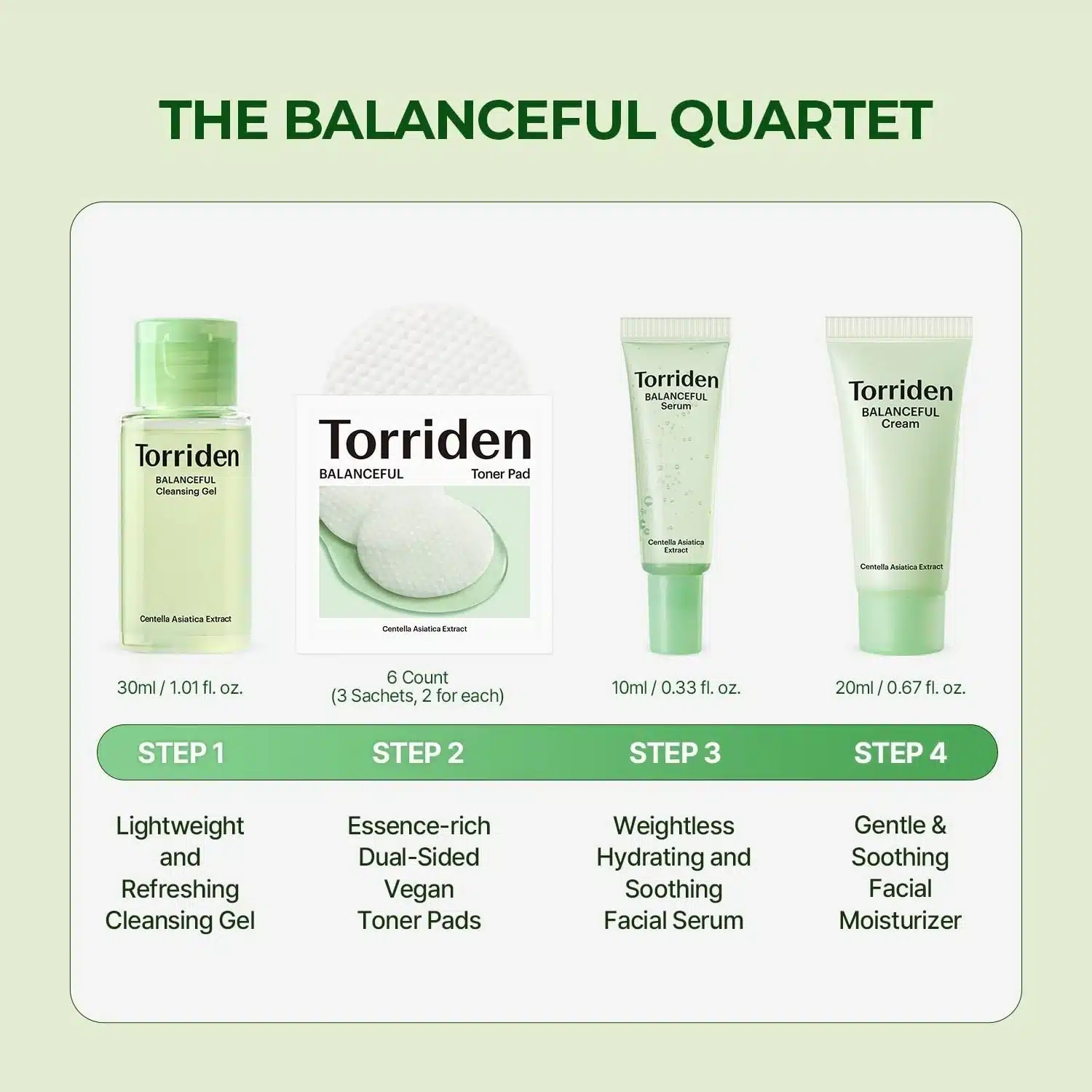 THE BALANCEFUL QUARTET

Torriden
BALANCEFUL
Cleansing Gel
Centella Asiatica Extract

Torriden
BALANCEFUL Toner Pad
Centella Asiatica Extract

Torriden
BALANCEFUL
Serum
Centella Asiatica Extract

Torriden
BALANCEFUL
Cream
Centella Asiatica Extract

30ml / 1.01 fl. oz.

6 Count
(3 Sachets, 2 for each)

10ml / 0.33 fl. oz.

20ml / 0.67 fl. oz.

STEP 1

STEP 2

STEP 3

STEP 4

Lightweight and Refreshing Cleansing Gel

Essence-rich Dual-Sided Vegan Toner Pads

Weightless Hydrating and Soothing Facial Serum

Gentle & Soothing Facial Moisturizer